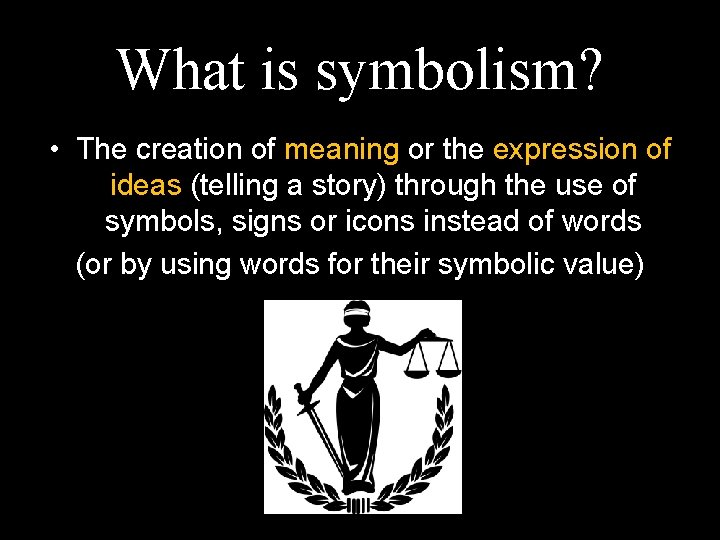 What is symbolism?

• The creation of meaning or the expression of ideas (telling a story) through the use of symbols, signs or icons instead of words

(or by using words for their symbolic value)